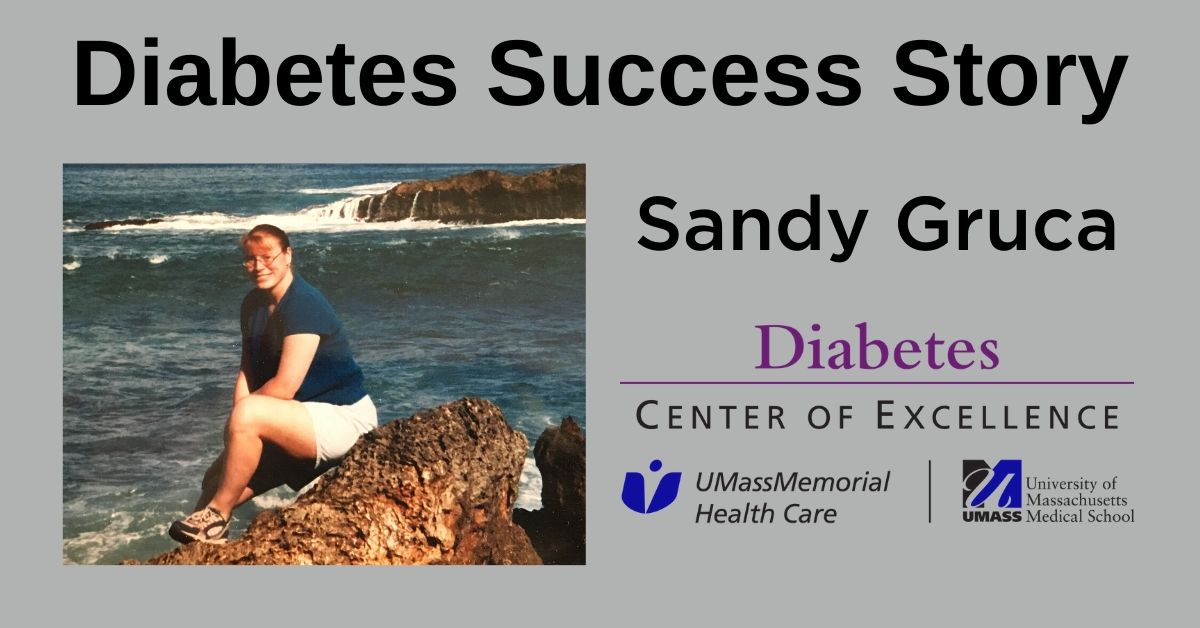 Diabetes Success Story

Sandy Gruca

Diabetes

CENTER OF EXCELLENCE

UMassMemorial Health Care

UMASS University of Massachusetts Medical School